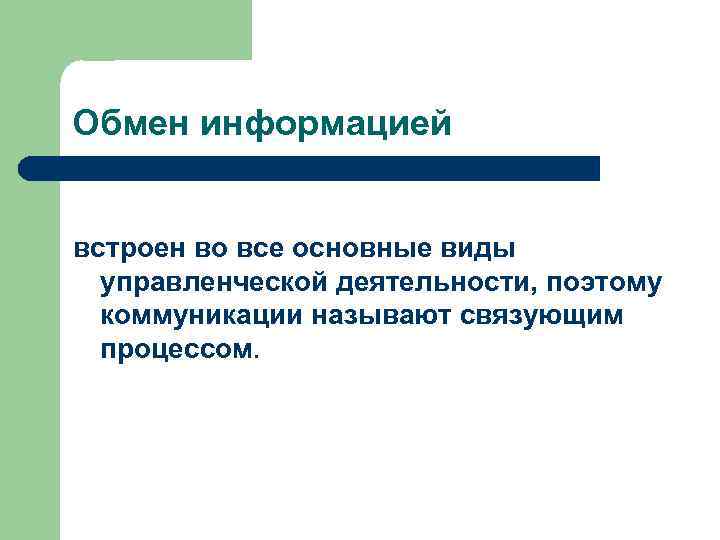 Обмен информацией

встроен во все основные виды управленческой деятельности, поэтому коммуникации называют связующим процессом.